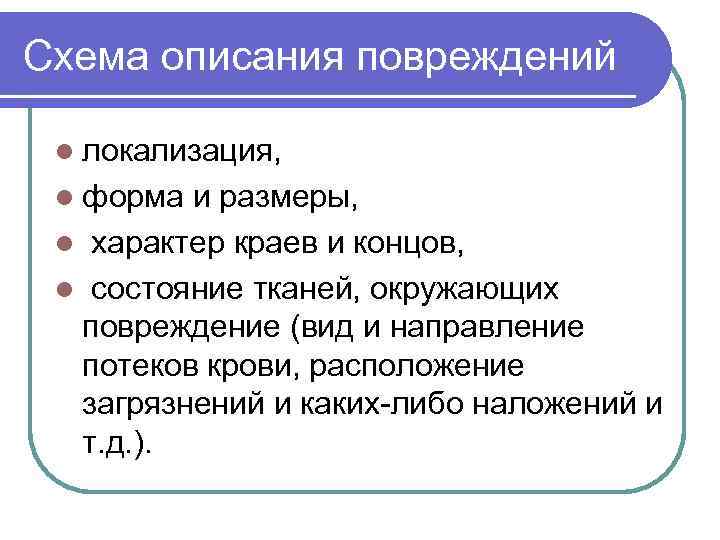 Схема описания повреждений

- локализация,
- форма и размеры,
- характер краев и концов,
- состояние тканей, окружающих повреждение (вид и направление потеков крови, расположение загрязнений и каких-либо наложений и т.д.).